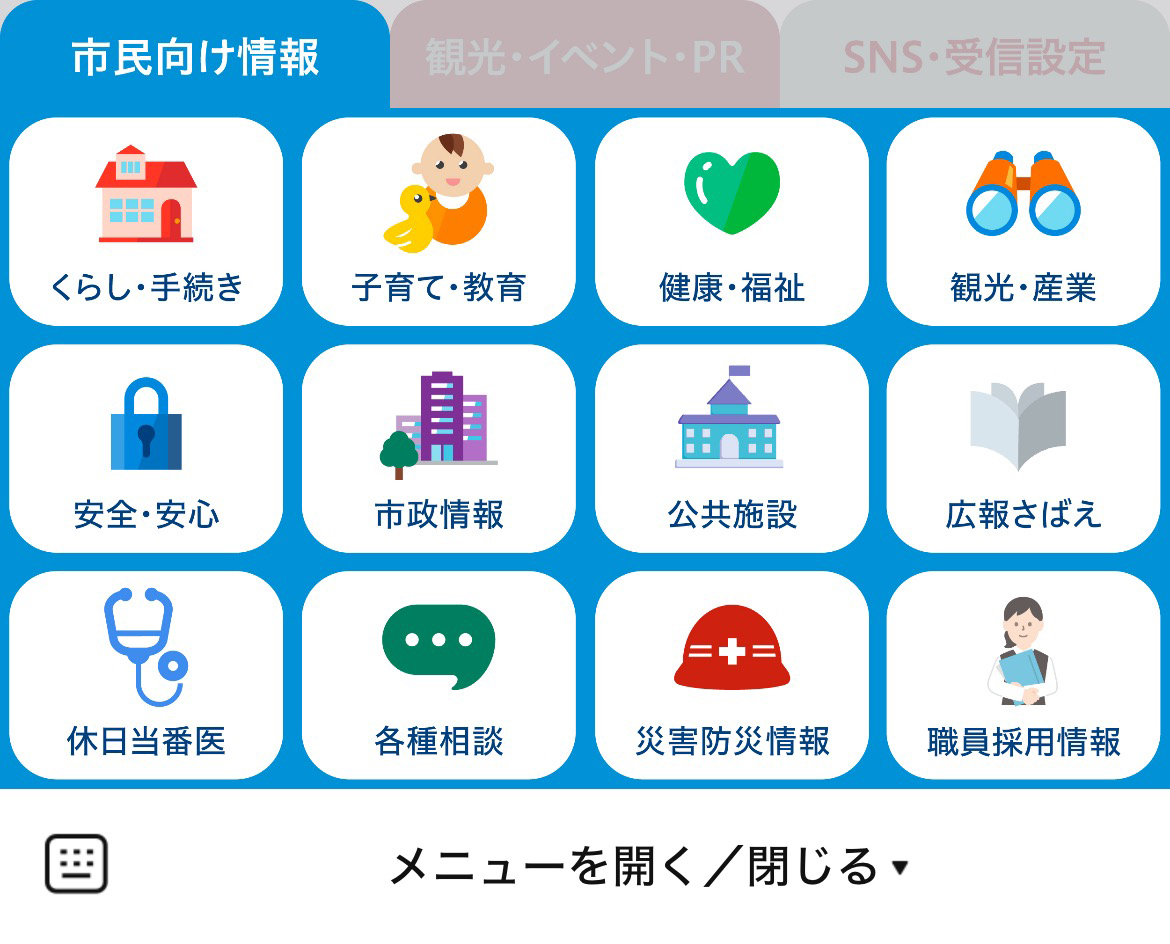 市民向け情報
観光・イベント・PR
SNS・受信設定

くらし・手続き
子育て・教育
健康・福祉
観光・産業

安全・安心
市政情報
公共施設
広報さばえ

休日当番医
各種相談
災害防災情報
職員採用情報

メニューを開く／閉じる ▾